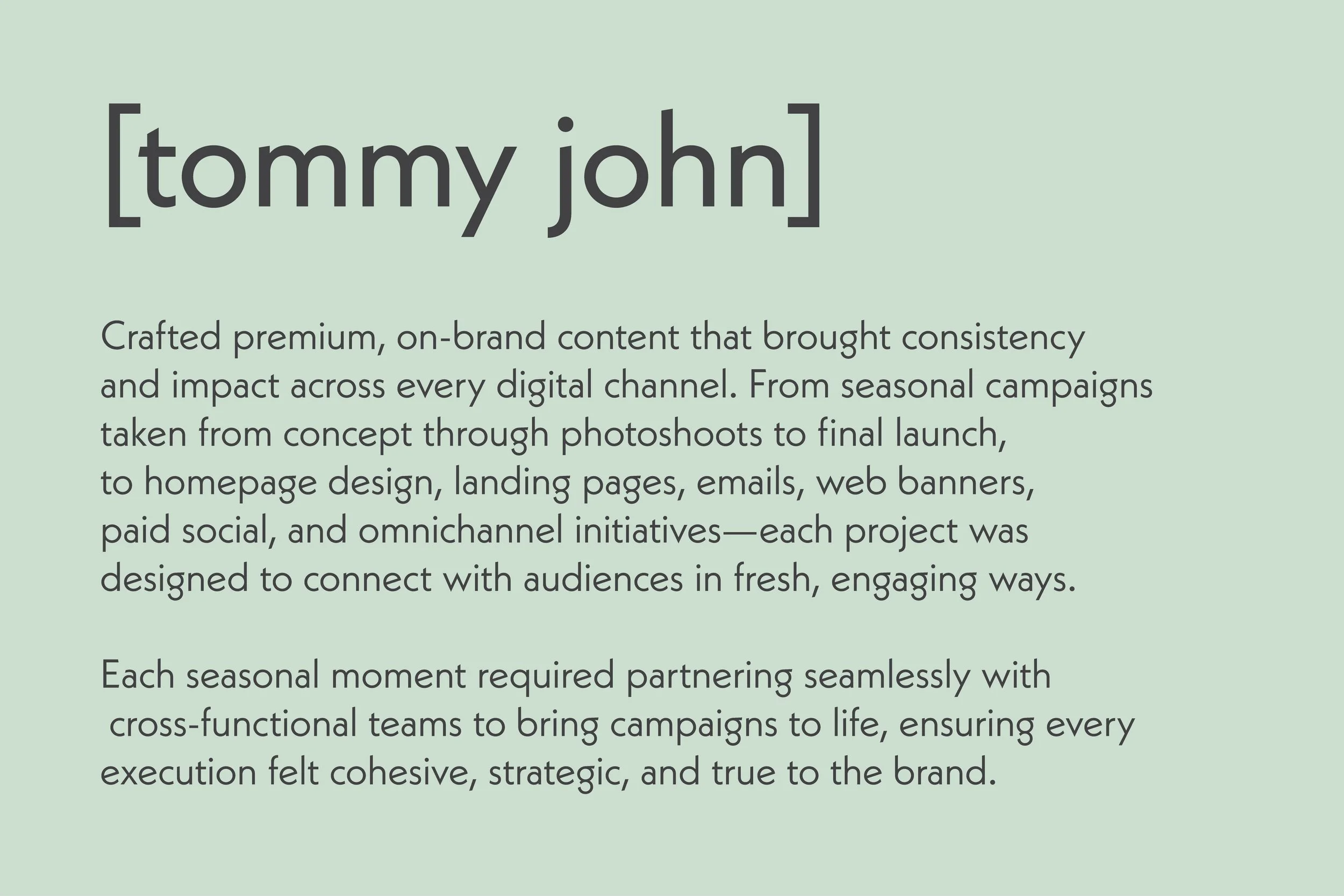 [tommy john]

Crafted premium, on-brand content that brought consistency and impact across every digital channel. From seasonal campaigns taken from concept through photoshoots to final launch, to homepage design, landing pages, emails, web banners, paid social, and omnichannel initiatives—each project was designed to connect with audiences in fresh, engaging ways.

Each seasonal moment required partnering seamlessly with cross-functional teams to bring campaigns to life, ensuring every execution felt cohesive, strategic, and true to the brand.